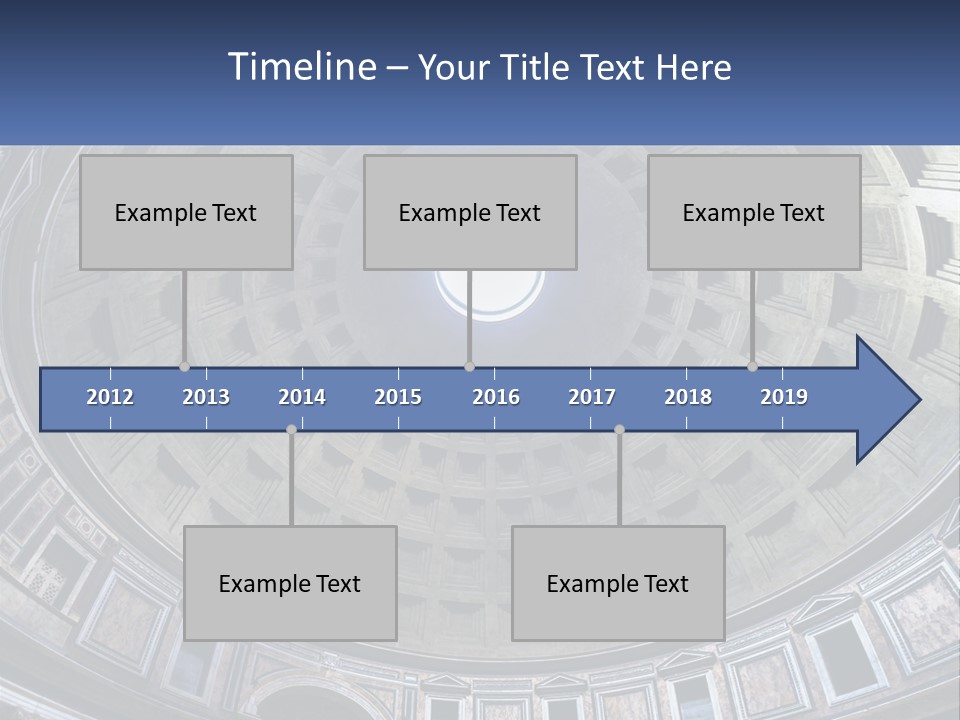 Timeline – Your Title Text Here

Example Text

Example Text

Example Text

2012 2013 2014 2015 2016 2017 2018 2019

Example Text

Example Text